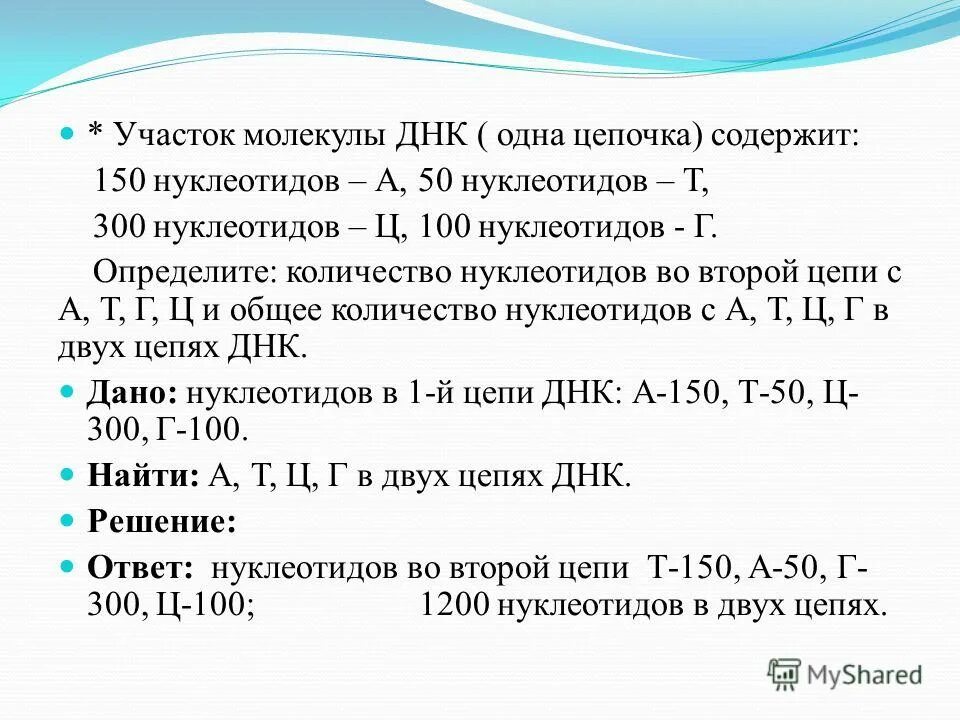 * Участок молекулы ДНК ( одна цепочка) содержит:

150 нуклеотидов – А, 50 нуклеотидов – Т,

300 нуклеотидов – Ц, 100 нуклеотидов - Г.

Определите: количество нуклеотидов во второй цепи с А, Т, Г, Ц и общее количество нуклеотидов с А, Т, Ц, Г в двух цепях ДНК.

Дано: нуклеотидов в 1-й цепи ДНК: А-150, Т-50, Ц-300, Г-100.

Найти: А, Т, Ц, Г в двух цепях ДНК.

Решение:

Ответ: нуклеотидов во второй цепи Т-150, А-50, Г-300, Ц-100; 1200 нуклеотидов в двух цепях.

MyShared